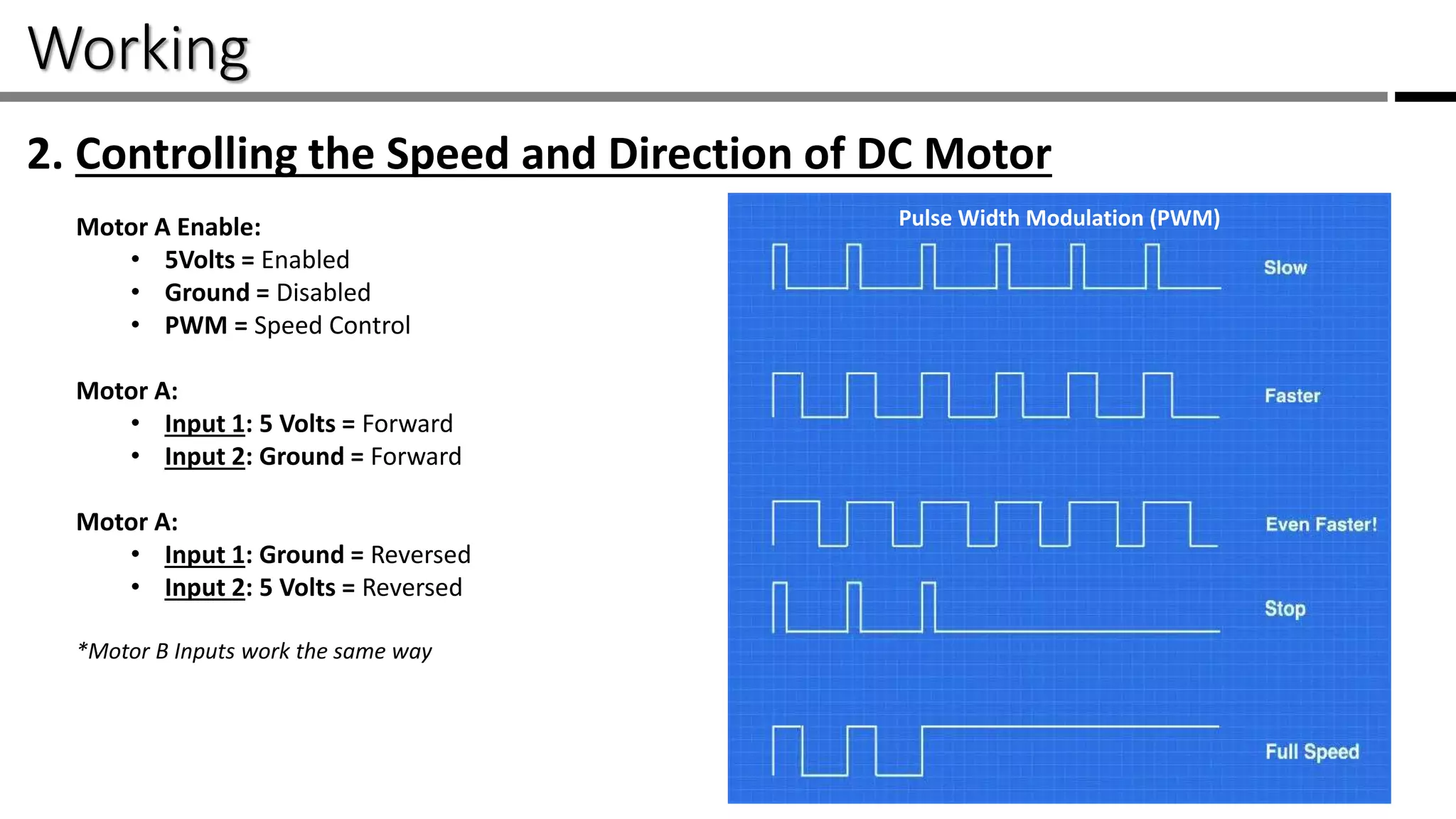 Working

2. Controlling the Speed and Direction of DC Motor

Motor A Enable:
• 5Volts = Enabled
• Ground = Disabled
• PWM = Speed Control

Motor A:
• Input 1: 5 Volts = Forward
• Input 2: Ground = Forward

Motor A:
• Input 1: Ground = Reversed
• Input 2: 5 Volts = Reversed

*Motor B Inputs work the same way

Pulse Width Modulation (PWM)

Slow

Faster

Even Faster!

Stop

Full Speed